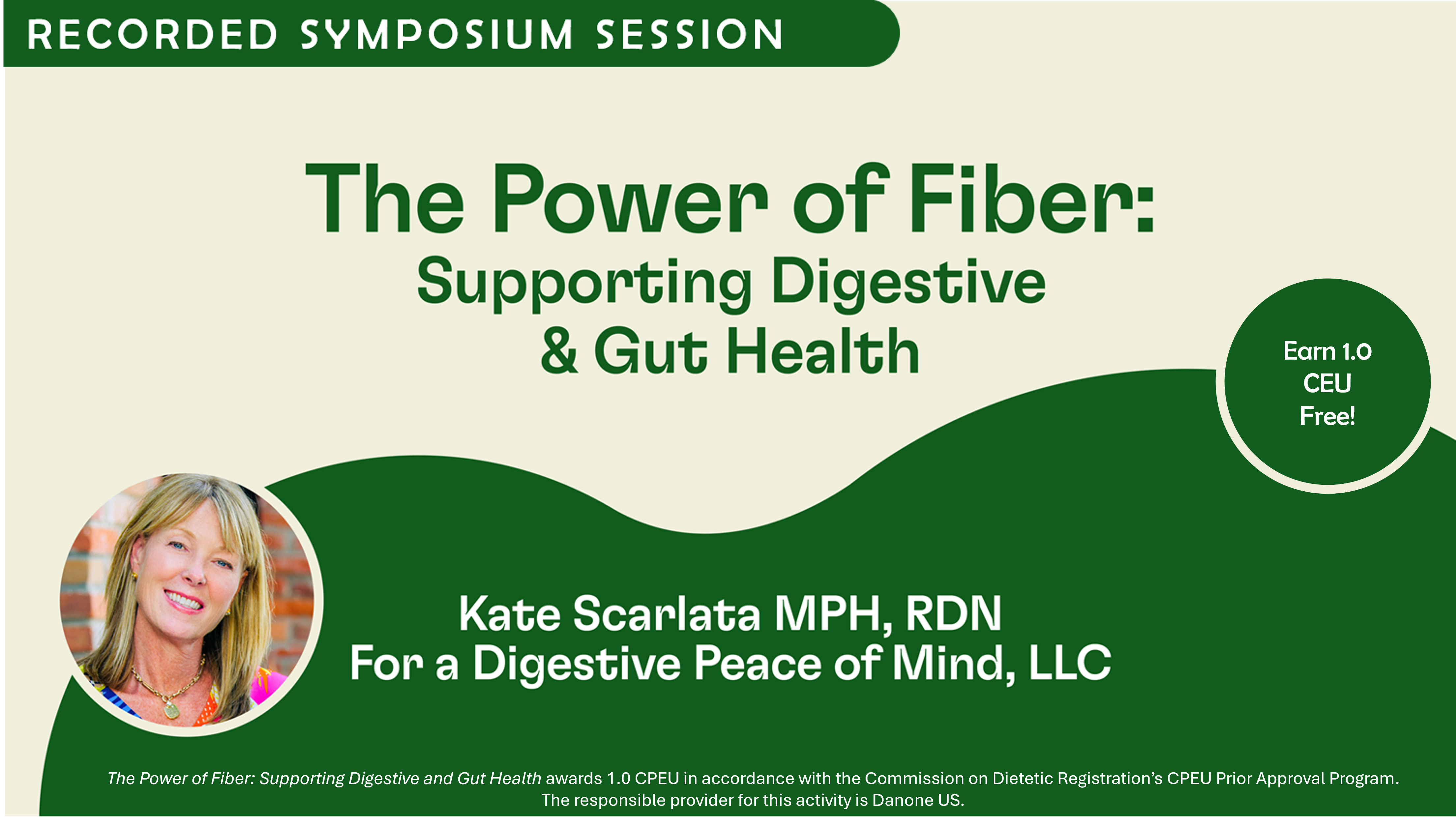 RECORDED SYMPOSIUM SESSION

The Power of Fiber:
Supporting Digestive & Gut Health

Earn 1.0 CEU Free!

Kate Scarlata MPH, RDN
For a Digestive Peace of Mind, LLC

The Power of Fiber: Supporting Digestive and Gut Health awards 1.0 CPEU in accordance with the Commission on Dietetic Registration's CPEU Prior Approval Program. The responsible provider for this activity is Danone US.